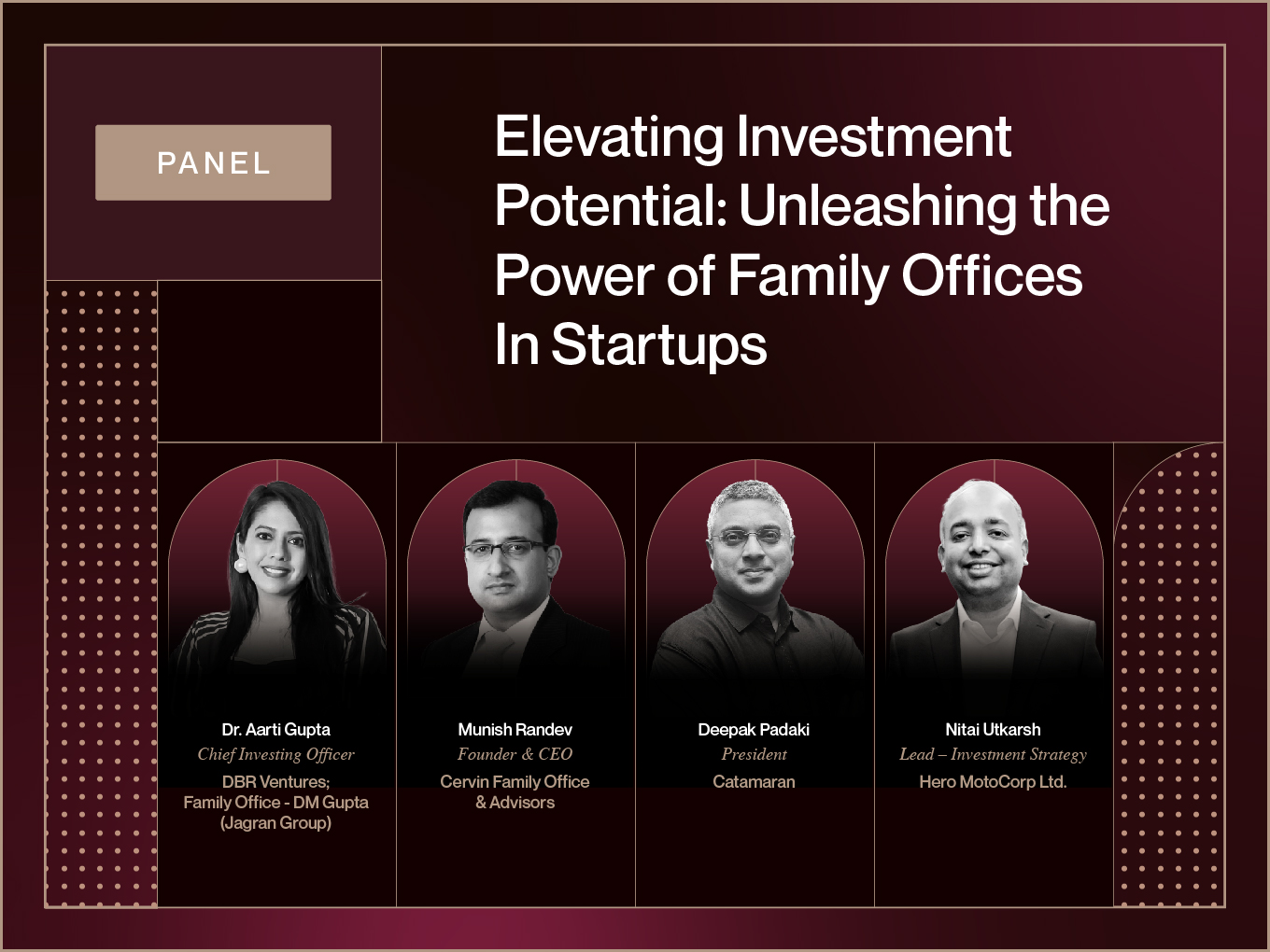 PANEL

Elevating Investment Potential: Unleashing the Power of Family Offices In Startups

Dr. Aarti Gupta
Chief Investing Officer
DBR Ventures; Family Office - DM Gupta (Jagran Group)

Munish Randev
Founder & CEO
Cervin Family Office & Advisors

Deepak Padaki
President
Catamaran

Nitai Utkarsh
Lead – Investment Strategy
Hero MotoCorp Ltd.